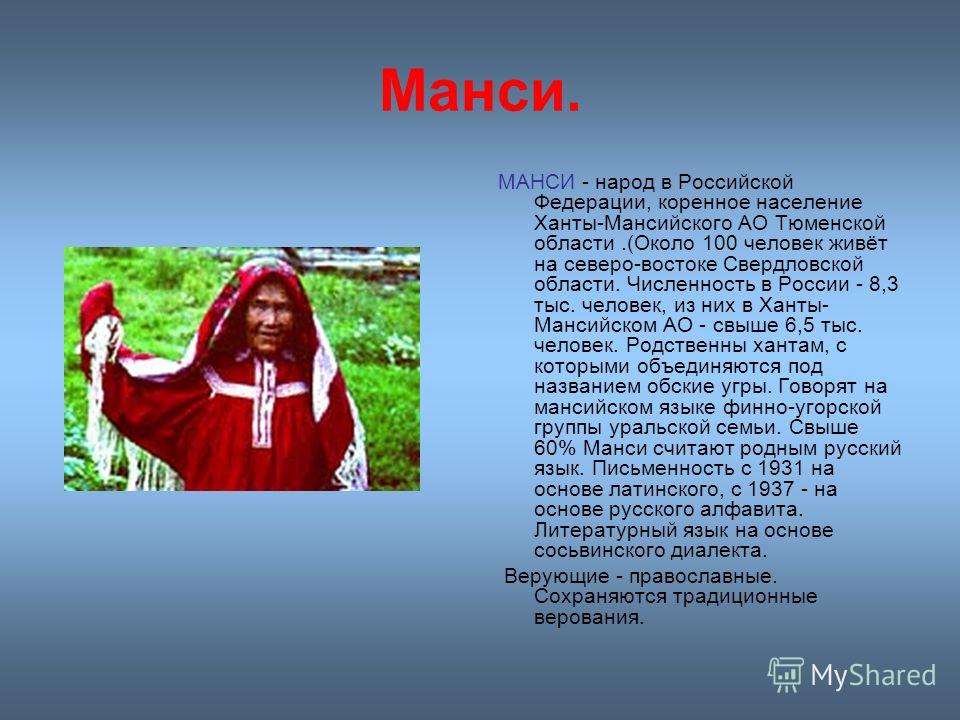 Манси.

МАНСИ - народ в Российской Федерации, коренное население Ханты-Мансийского АО Тюменской области .(Около 100 человек живёт на северо-востоке Свердловской области. Численность в России - 8,3 тыс. человек, из них в Ханты-Мансийском АО - свыше 6,5 тыс. человек. Родственны хантам, с которыми объединяются под названием обские угры. Говорят на мансийском языке финно-угорской группы уральской семьи. Свыше 60% Манси считают родным русский язык. Письменность с 1931 на основе латинского, с 1937 - на основе русского алфавита. Литературный язык на основе сосьвинского диалекта.

Верующие - православные. Сохраняются традиционные верования.

MyShared